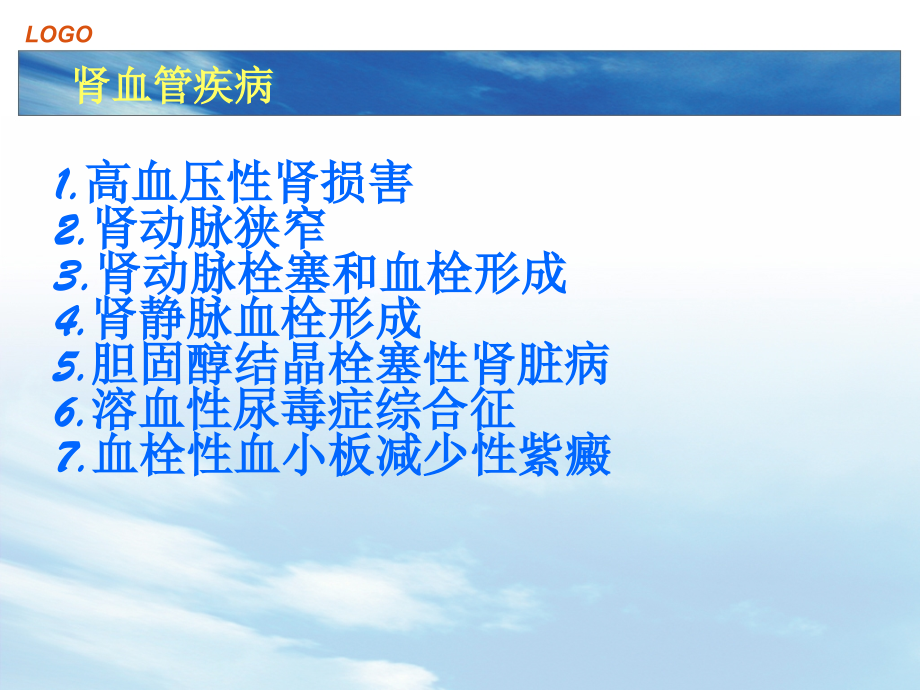 LOGO

肾血管疾病

1.高血压性肾损害
2.肾动脉狭窄
3.肾动脉栓塞和血栓形成
4.肾静脉血栓形成
5.胆固醇结晶栓塞性肾脏病
6.溶血性尿毒症综合征
7.血栓性血小板减少性紫癜